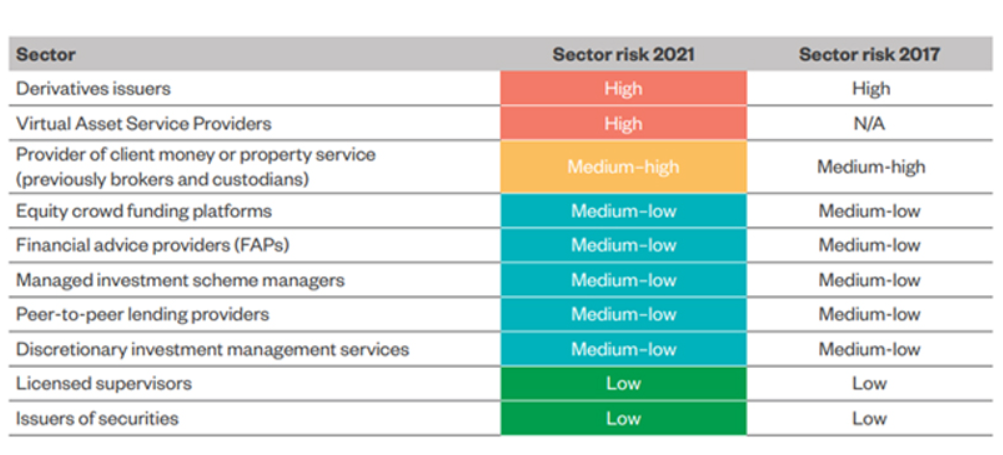 | Sector | Sector risk 2021 | Sector risk 2017 |
|---|---|---|
| Derivatives issuers | High | High |
| Virtual Asset Service Providers | High | N/A |
| Provider of client money or property service (previously brokers and custodians) | Medium-high | Medium-high |
| Equity crowd funding platforms | Medium-low | Medium-low |
| Financial advice providers (FAPs) | Medium-low | Medium-low |
| Managed investment scheme managers | Medium-low | Medium-low |
| Peer-to-peer lending providers | Medium-low | Medium-low |
| Discretionary investment management services | Medium-low | Medium-low |
| Licensed supervisors | Low | Low |
| Issuers of securities | Low | Low |